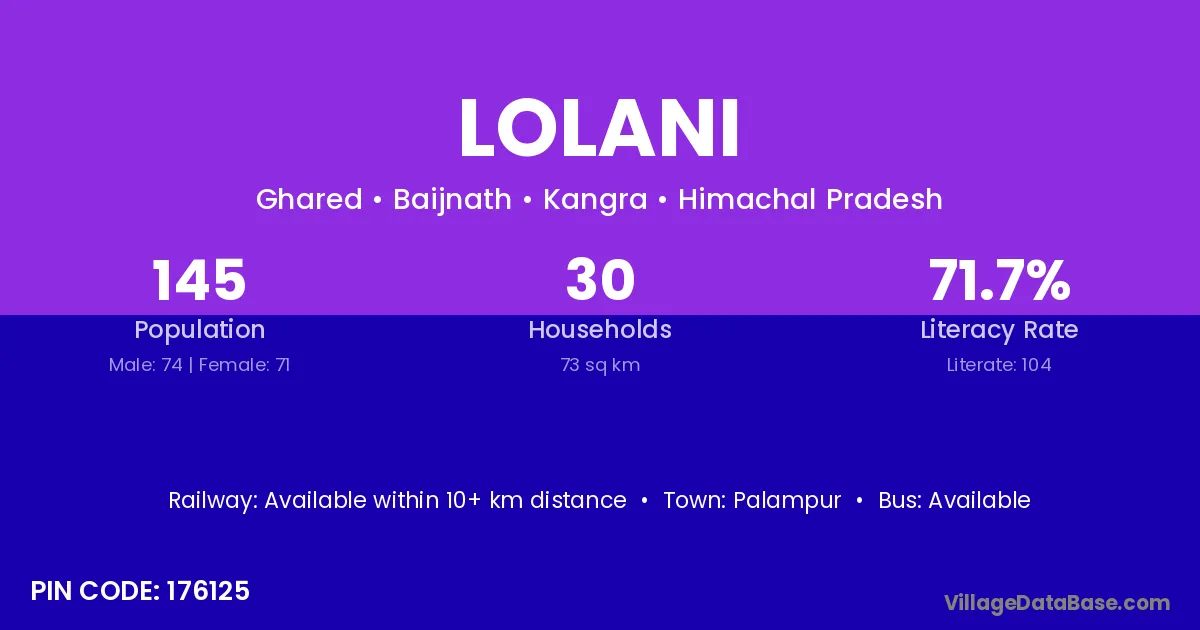 LOLANI

Ghared • Baijnath • Kangra • Himachal Pradesh

145
Population
Male: 74 | Female: 71

30
Households
73 sq km

71.7%
Literacy Rate
Literate: 104

Railway: Available within 10+ km distance • Town: Palampur • Bus: Available

PIN CODE: 176125

VillageDataBase.com